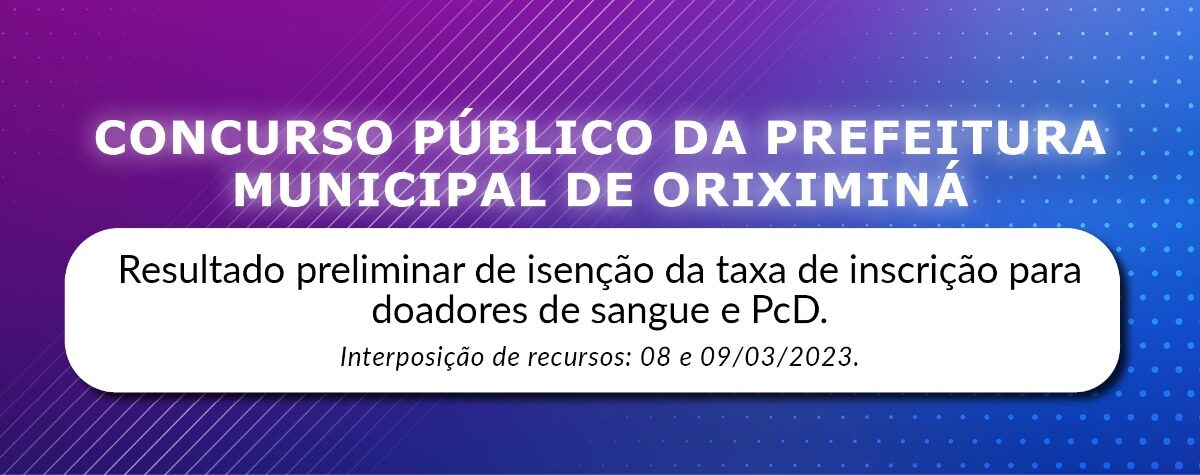 CONCURSO PÚBLICO DA PREFEITURA MUNICIPAL DE ORIXIMINÁ

Resultado preliminar de isenção da taxa de inscrição para doadores de sangue e PcD.

Interposição de recursos: 08 e 09/03/2023.